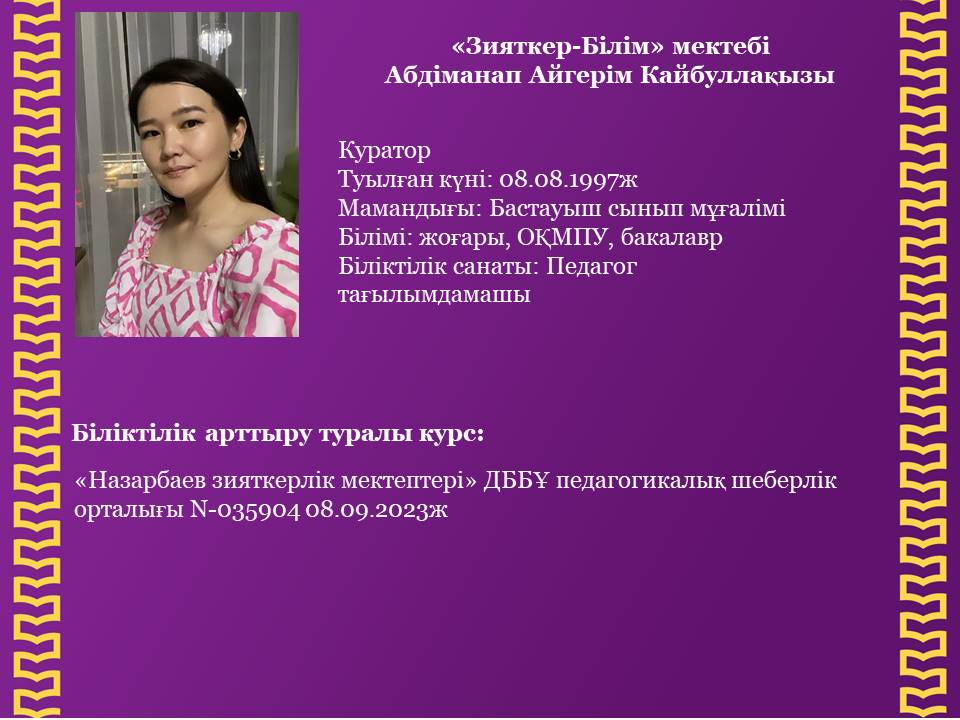 «Зияткер-Білім» мектебі
Абдіманап Айгерім Кайбуллақызы

Куратор
Туылған күні: 08.08.1997ж
Мамандығы: Бастауыш сынып мұғалімі
Білімі: жоғары, ОҚМПУ, бакалавр
Біліктілік санаты: Педагог тағылымдамашы

Біліктілік арттыру туралы курс:

«Назарбаев зияткерлік мектептері» ДББҰ педагогикалық шеберлік орталығы N-035904 08.09.2023ж